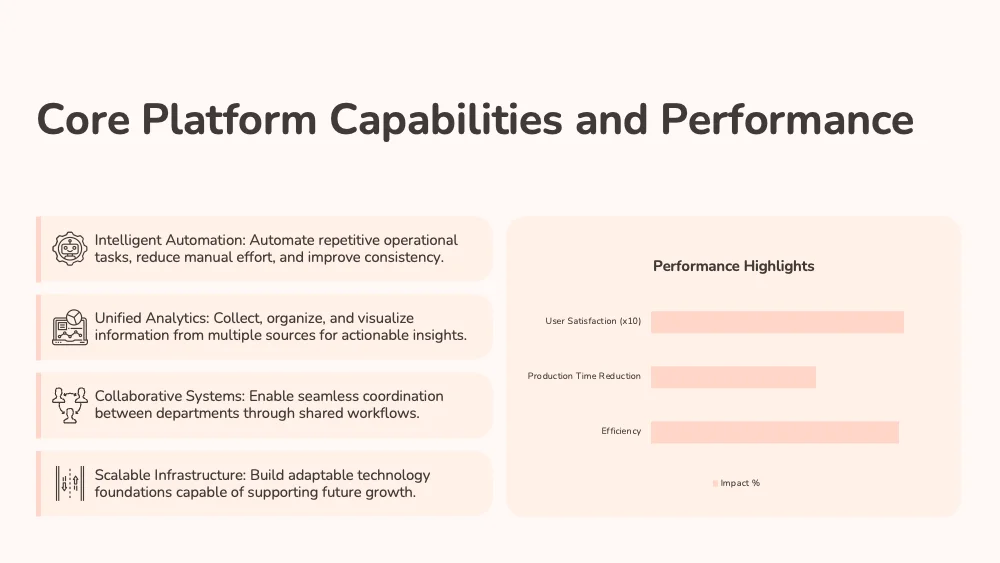 Core Platform Capabilities and Performance

Intelligent Automation: Automate repetitive operational tasks, reduce manual effort, and improve consistency.

Unified Analytics: Collect, organize, and visualize information from multiple sources for actionable insights.

Collaborative Systems: Enable seamless coordination between departments through shared workflows.

Scalable Infrastructure: Build adaptable technology foundations capable of supporting future growth.

Performance Highlights

User Satisfaction (x10)

Production Time Reduction

Efficiency

Impact %